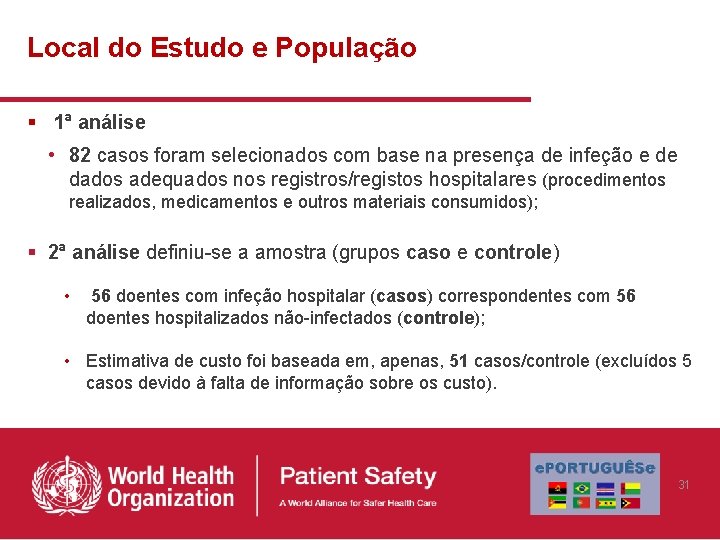 Local do Estudo e População

▪ 1ª análise

• 82 casos foram selecionados com base na presença de infeção e de dados adequados nos registros/registos hospitalares (procedimentos realizados, medicamentos e outros materiais consumidos);

▪ 2ª análise definiu-se a amostra (grupos caso e controle)

• 56 doentes com infeção hospitalar (casos) correspondentes com 56 doentes hospitalizados não-infectados (controle);

• Estimativa de custo foi baseada em, apenas, 51 casos/controle (excluídos 5 casos devido à falta de informação sobre os custo).

World Health Organization

Patient Safety
A World Alliance for Safer Health Care

ePORTUGUÊSe

31